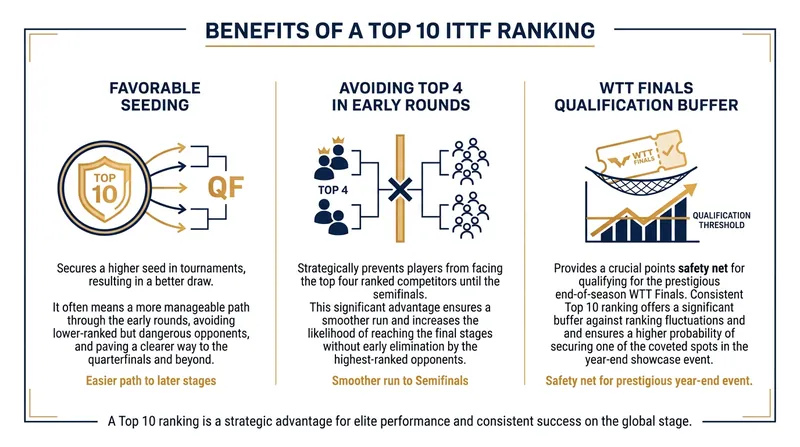 BENEFITS OF A TOP 10 ITTF RANKING

FAVORABLE SEEDING

TOP 10

QF

Secures a higher seed in tournaments, resulting in a better draw.

It often means a more manageable path through the early rounds, avoiding lower-ranked but dangerous opponents, and paving a clearer way to the quarterfinals and beyond.

Easier path to later stages

AVOIDING TOP 4 IN EARLY ROUNDS

TOP 4

Strategically prevents players from facing the top four ranked competitors until the semifinals.
This significant advantage ensures a smoother run and increases the likelihood of reaching the final stages without early elimination by the highest-ranked opponents.

Smoother run to Semifinals

WTT FINALS QUALIFICATION BUFFER

WTT FINALS

QUALIFICATION THRESHOLD

Provides a crucial points safety net for qualifying for the prestigious end-of-season WTT Finals. Consistent Top 10 ranking offers a significant buffer against ranking fluctuations and and ensures a higher probability of securing one of the coveted spots in the year-end showcase event.

Safety net for prestigious year-end event.

A Top 10 ranking is a strategic advantage for elite performance and consistent success on the global stage.